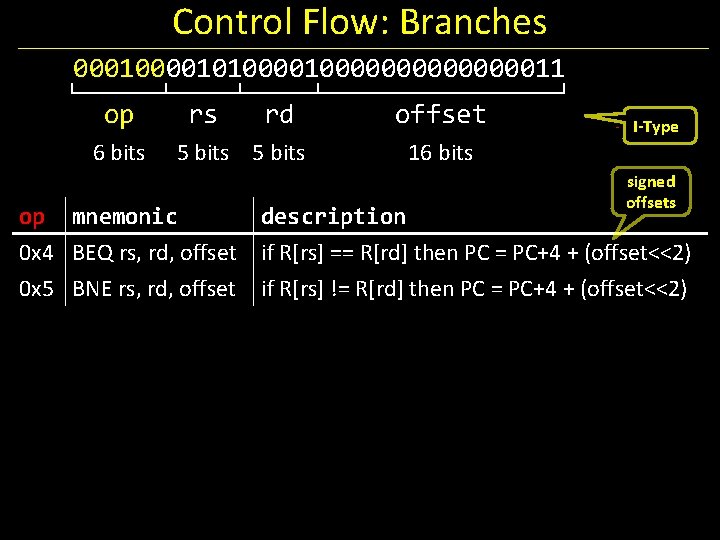 Control Flow: Branches

00010000101000010000000000000011

op rs rd offset

6 bits 5 bits 5 bits 16 bits

I-Type

signed offsets

| op | mnemonic | description |
|---|---|---|
| 0x4 | BEQ rs, rd, offset | if R[rs] == R[rd] then PC = PC+4 + (offset<<2) |
| 0x5 | BNE rs, rd, offset | if R[rs] != R[rd] then PC = PC+4 + (offset<<2) |